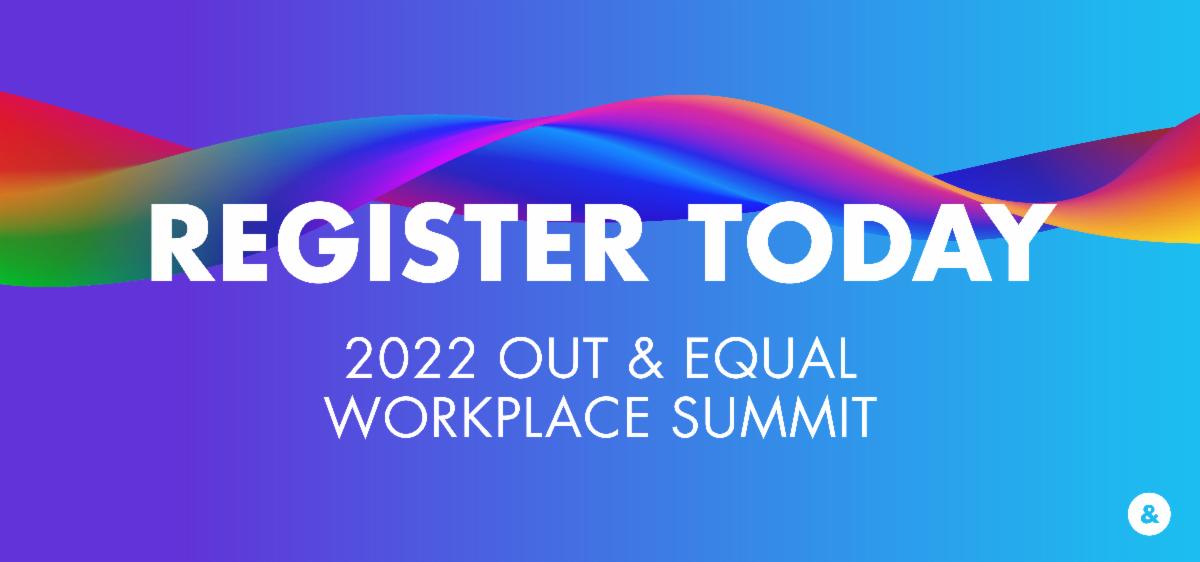 REGISTER TODAY

2022 OUT & EQUAL WORKPLACE SUMMIT

&